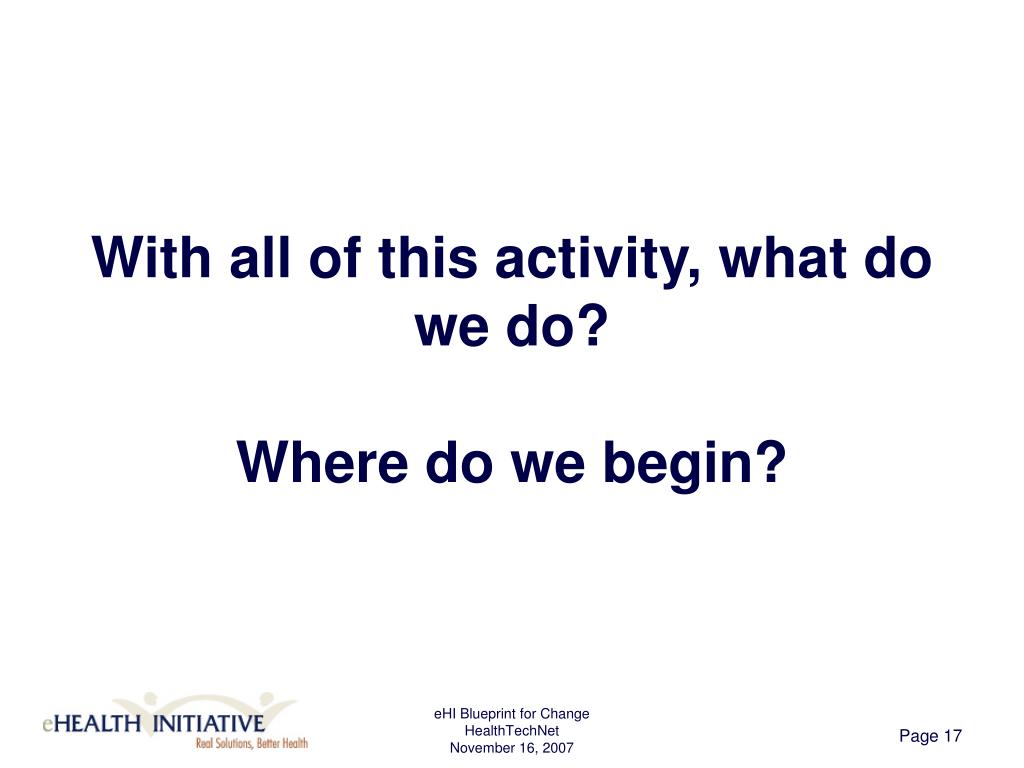 With all of this activity, what do we do?

Where do we begin?

eHEALTH INITIATIVE
Real Solutions, Better Health

eHI Blueprint for Change
HealthTechNet
November 16, 2007

Page 17